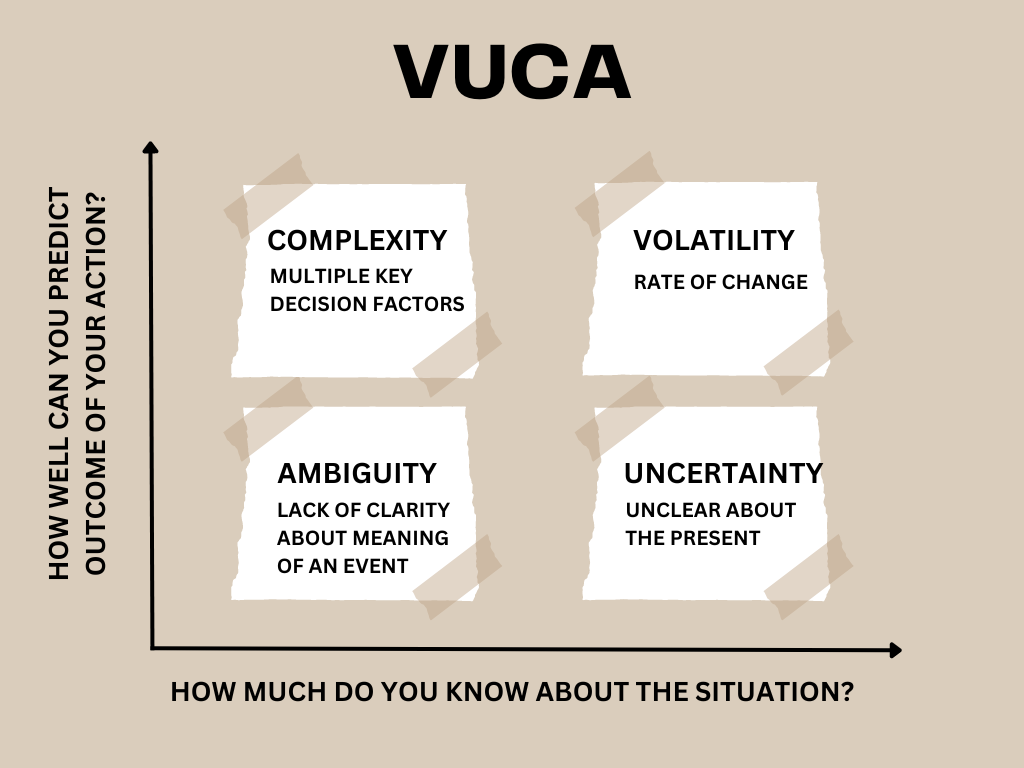 VUCA

HOW WELL CAN YOU PREDICT OUTCOME OF YOUR ACTION?

COMPLEXITY
MULTIPLE KEY DECISION FACTORS

VOLATILITY
RATE OF CHANGE

AMBIGUITY
LACK OF CLARITY ABOUT MEANING OF AN EVENT

UNCERTAINTY
UNCLEAR ABOUT THE PRESENT

HOW MUCH DO YOU KNOW ABOUT THE SITUATION?